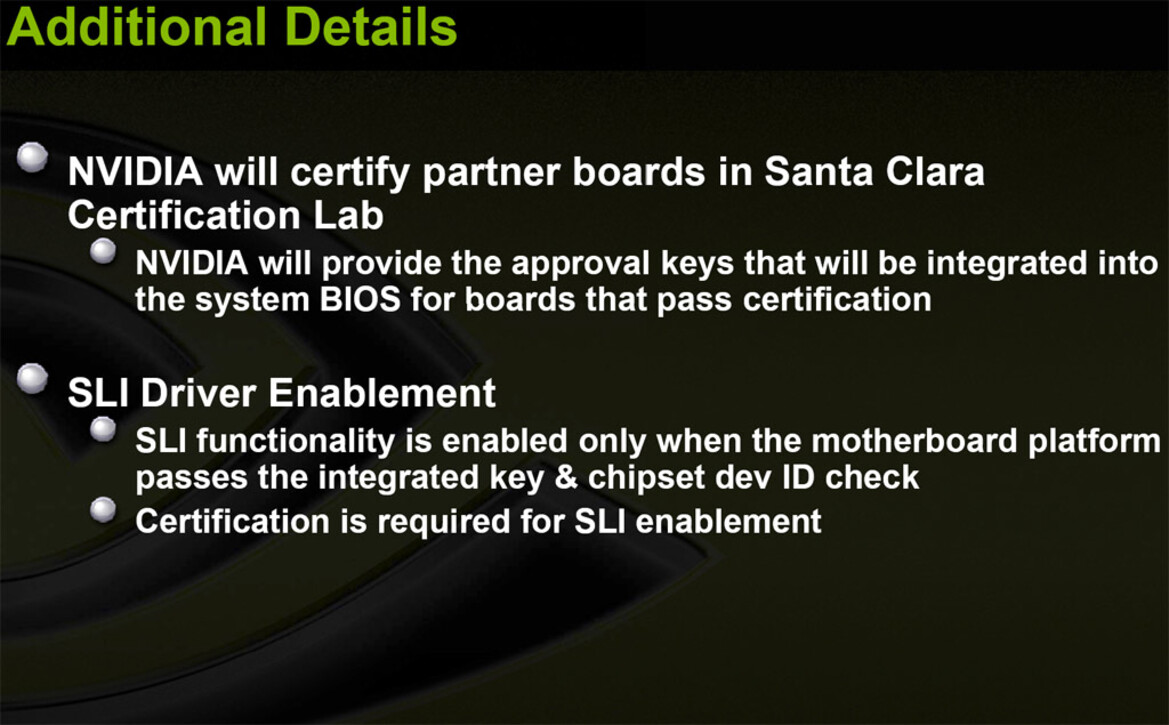 Additional Details

NVIDIA will certify partner boards in Santa Clara Certification Lab

NVIDIA will provide the approval keys that will be integrated into the system BIOS for boards that pass certification

SLI Driver Enablement

SLI functionality is enabled only when the motherboard platform passes the integrated key & chipset dev ID check

Certification is required for SLI enablement